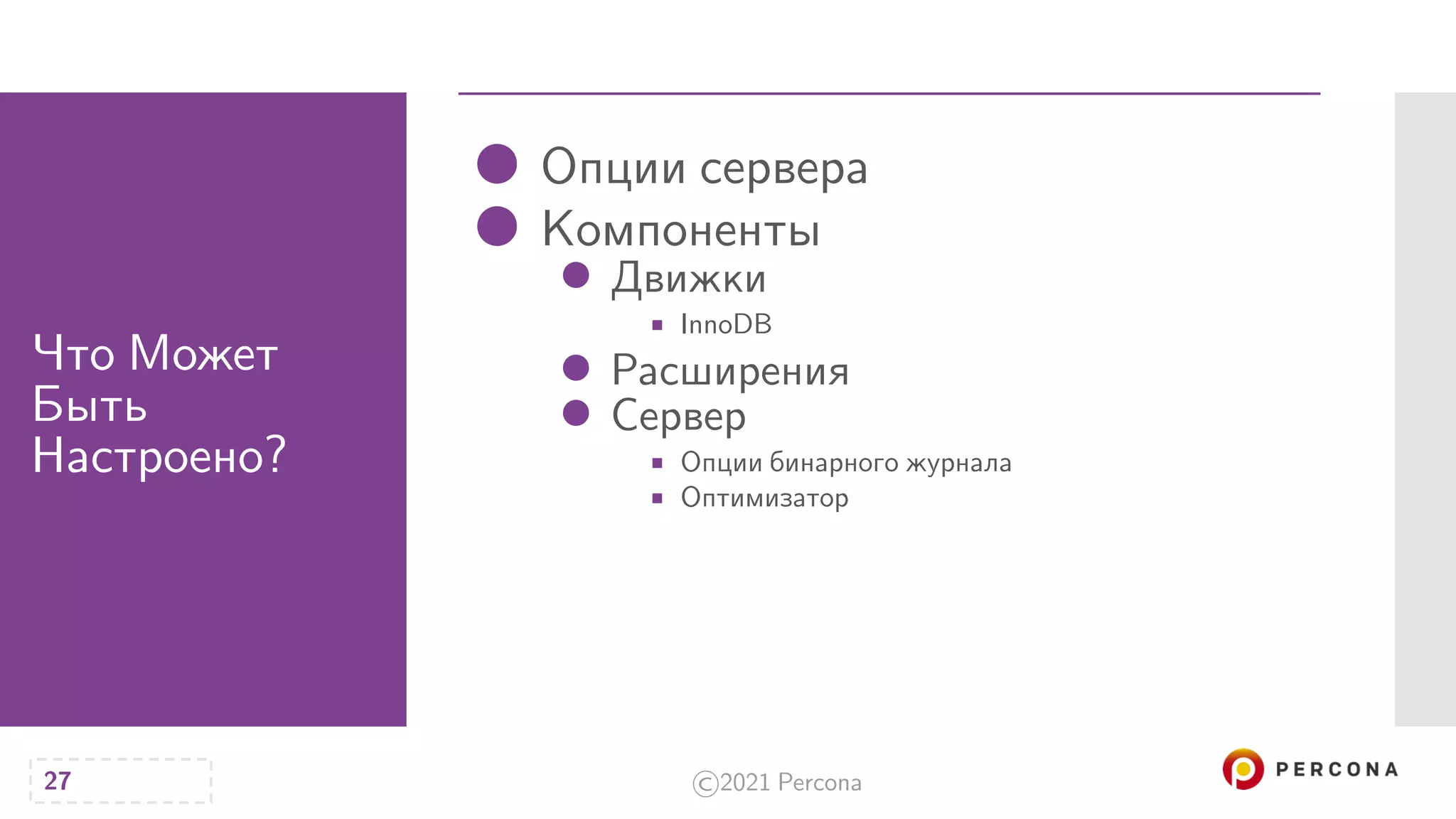 Что Может Быть Настроено?

- Опции сервера
- Компоненты
  - Движки
    - InnoDB
  - Расширения
  - Сервер
    - Опции бинарного журнала
    - Оптимизатор

27

©2021 Percona

PERCONA